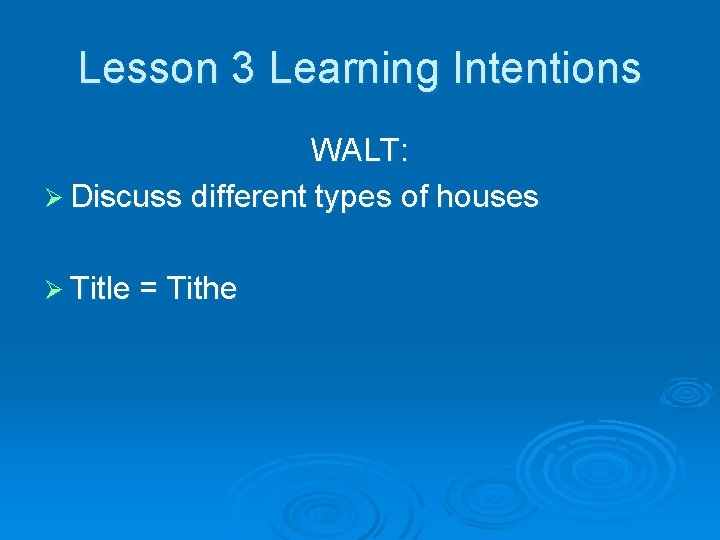 Lesson 3 Learning Intentions

WALT:

➢ Discuss different types of houses

➢ Title = Tithe